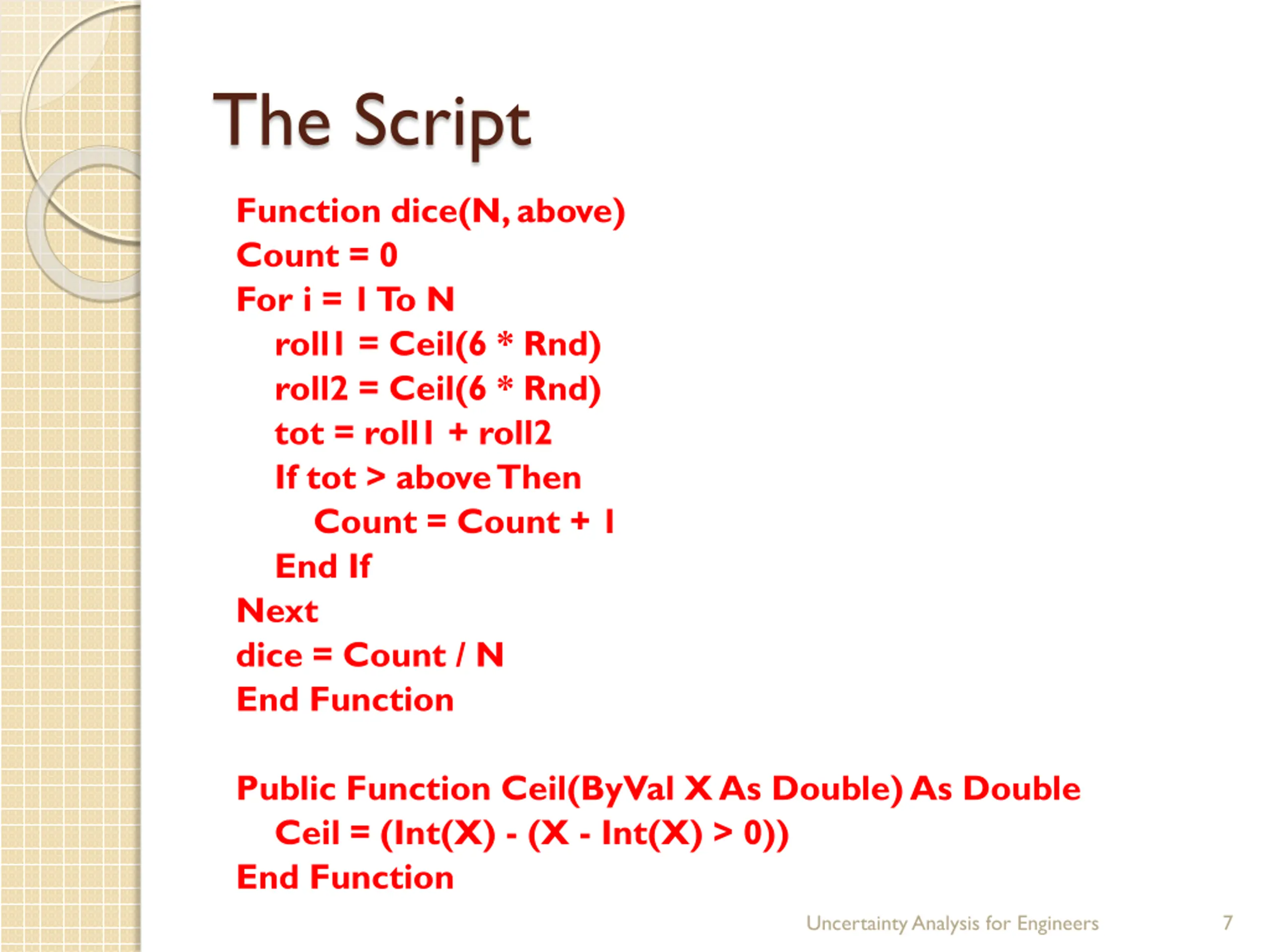 The Script

Function dice(N, above)
Count = 0
For i = 1 To N
roll1 = Ceil(6 * Rnd)
roll2 = Ceil(6 * Rnd)
tot = roll1 + roll2
If tot > above Then
Count = Count + 1
End If
Next
dice = Count / N
End Function

Public Function Ceil(ByVal X As Double) As Double
Ceil = (Int(X) - (X - Int(X) > 0))
End Function

Uncertainty Analysis for Engineers

7